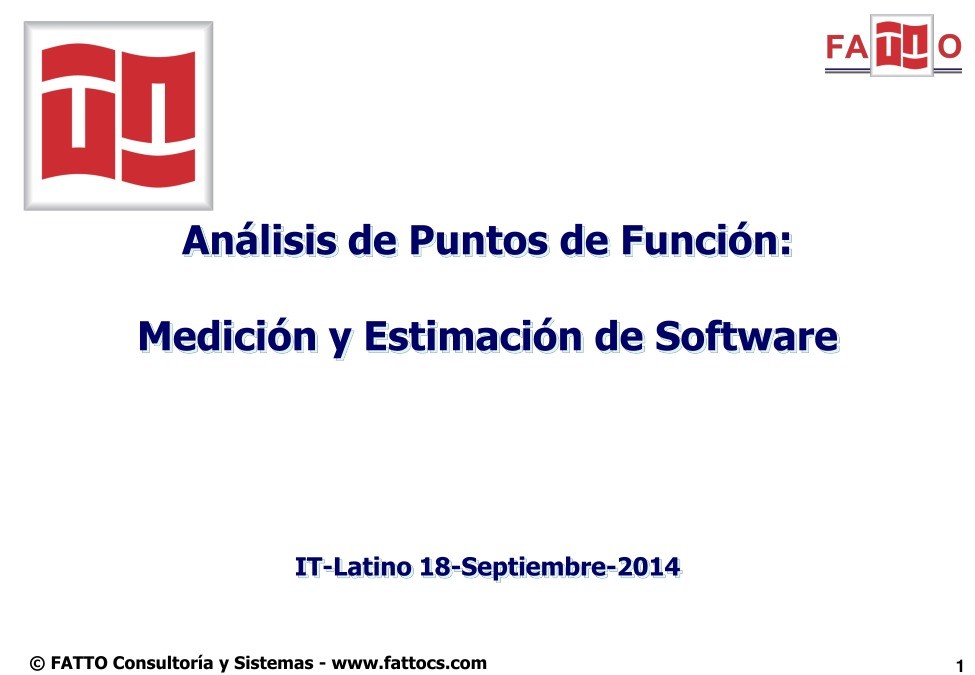 FATTO

Análisis de Puntos de Función:

Medición y Estimación de Software

IT-Latino 18-Septiembre-2014

© FATTO Consultoría y Sistemas - www.fattocs.com

1